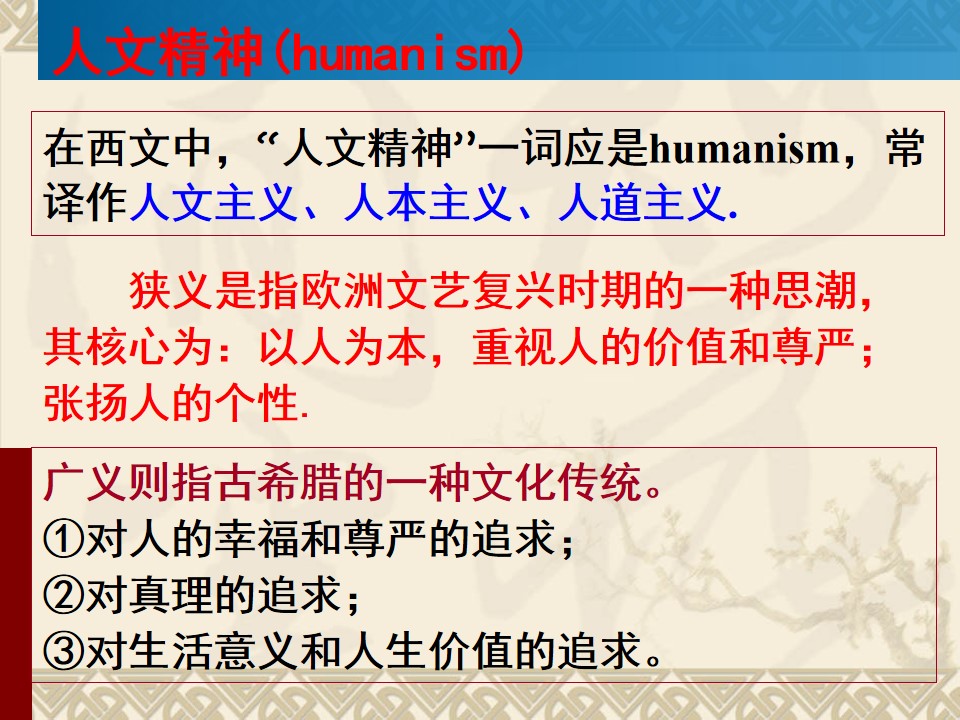 人文精神(humanism)

在西文中，“人文精神”一词应是humanism，常译作人文主义、人本主义、人道主义.

狭义是指欧洲文艺复兴时期的一种思潮，其核心为：以人为本，重视人的价值和尊严；张扬人的个性.

广义则指古希腊的一种文化传统。
①对人的幸福和尊严的追求；
②对真理的追求；
③对生活意义和人生价值的追求。